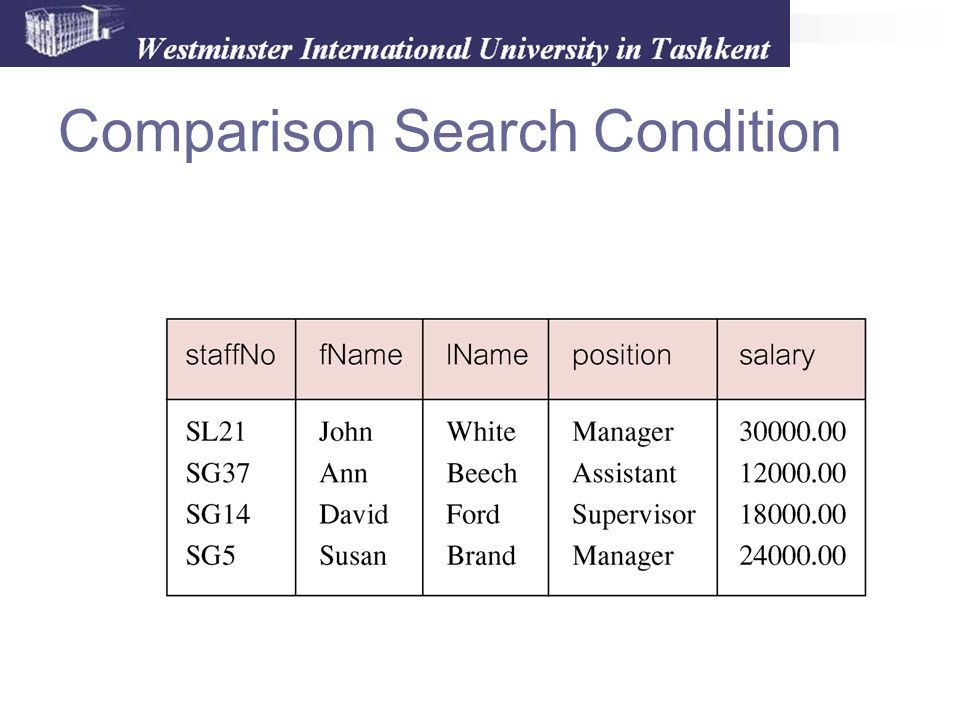 Westminster International University in Tashkent

Comparison Search Condition

| staffNo | fName | lName | position | salary |
|---|---|---|---|---|
| SL21 | John | White | Manager | 30000.00 |
| SG37 | Ann | Beech | Assistant | 12000.00 |
| SG14 | David | Ford | Supervisor | 18000.00 |
| SG5 | Susan | Brand | Manager | 24000.00 |